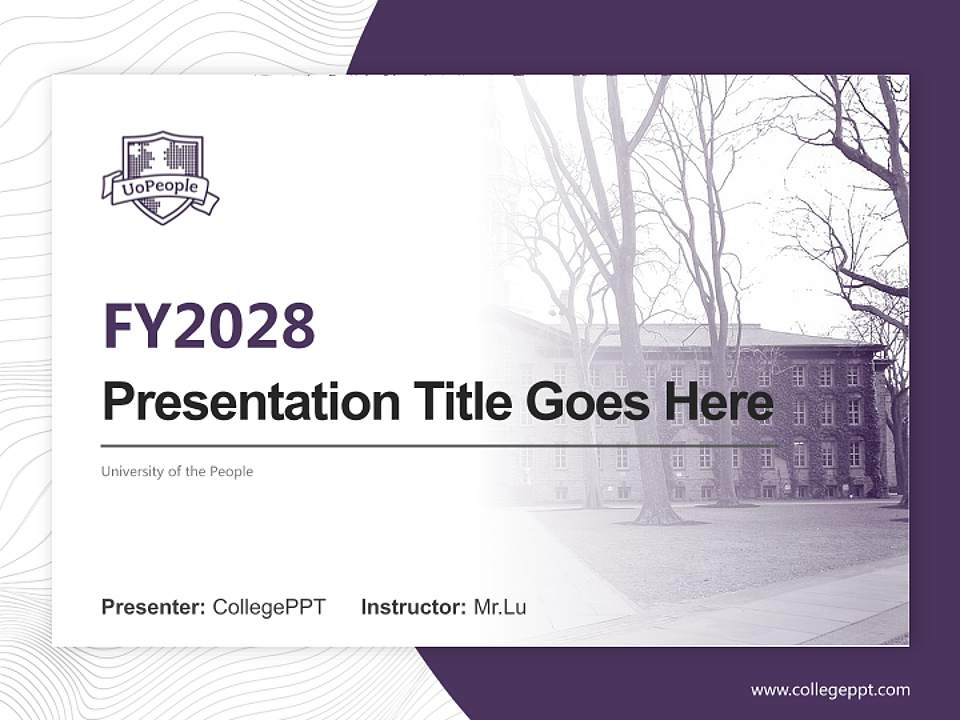 UoPeople

FY2028

Presentation Title Goes Here

University of the People

Presenter: CollegePPT Instructor: Mr.Lu

www.collegeppt.com